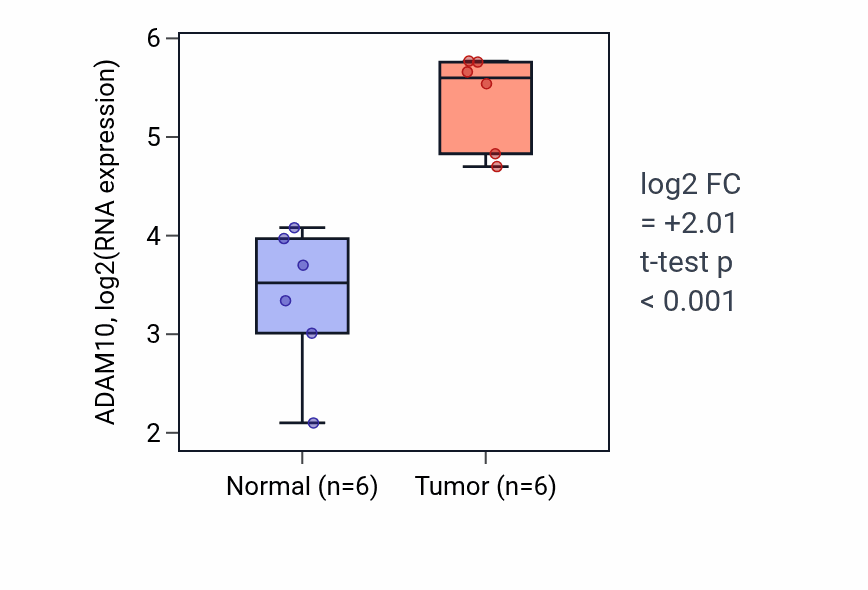 ADAM10, log2(RNA expression)

6
5
4
3
2

Normal (n=6)
Tumor (n=6)

log2 FC
= +2.01
t-test p
< 0.001